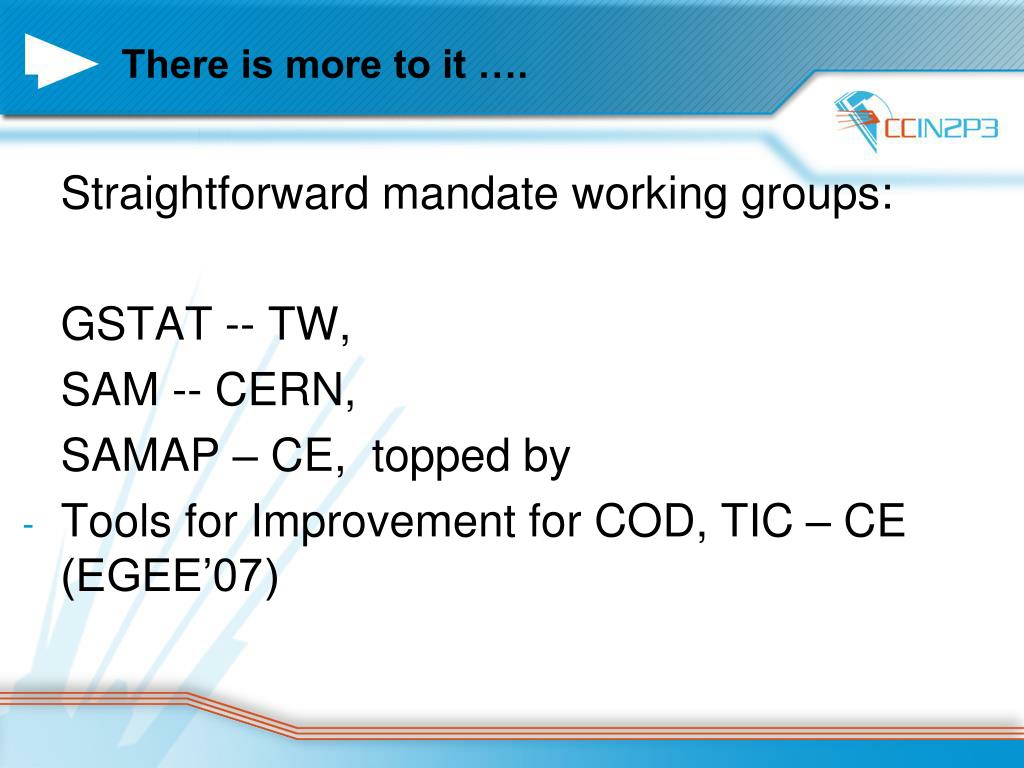 There is more to it ….

CCIN2P3

Straightforward mandate working groups:

GSTAT -- TW,

SAM -- CERN,

SAMAP – CE, topped by

- Tools for Improvement for COD, TIC – CE (EGEE’07)